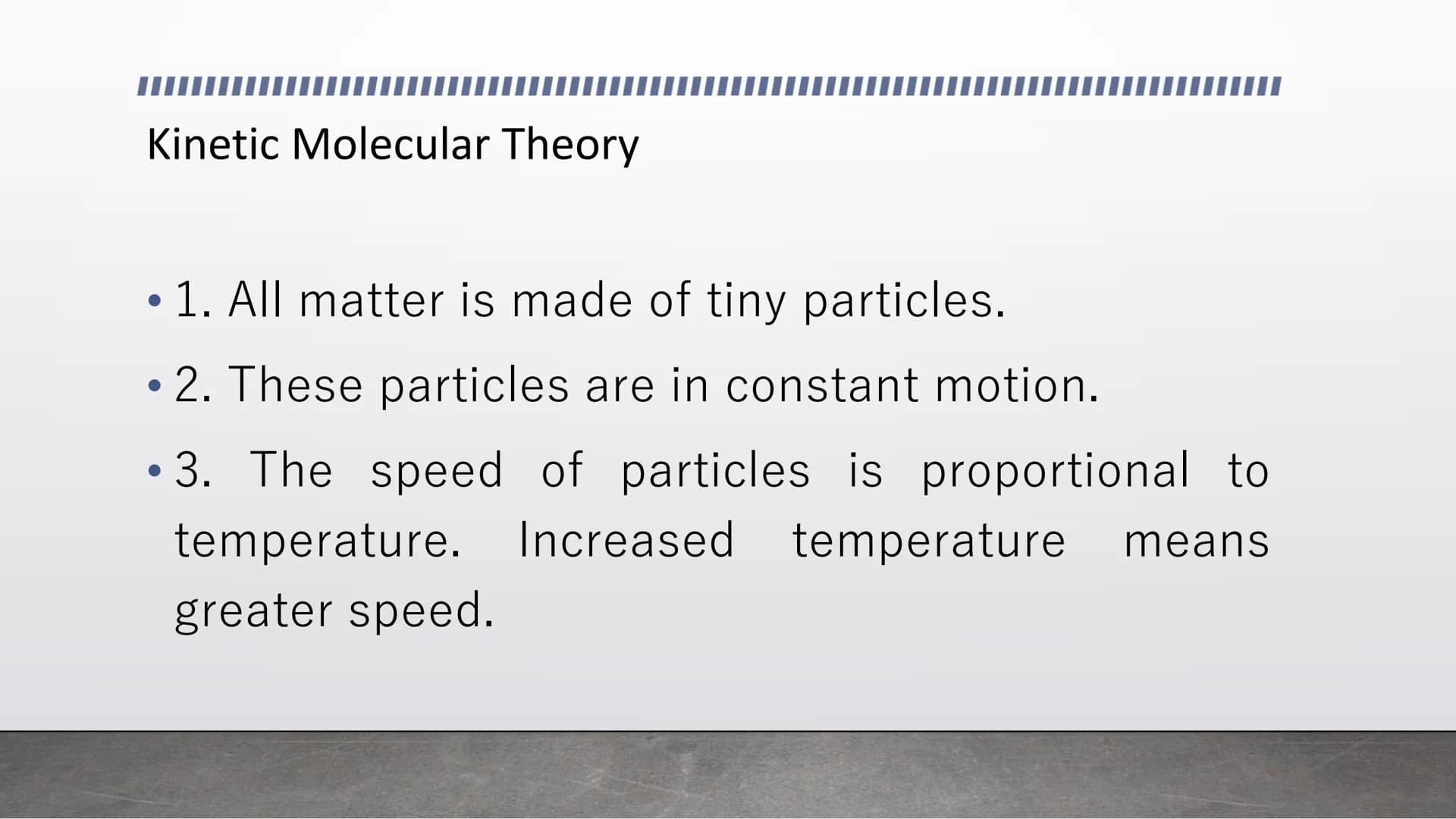 Kinetic Molecular Theory

• 1. All matter is made of tiny particles.

• 2. These particles are in constant motion.

• 3. The speed of particles is proportional to temperature. Increased temperature means greater speed.